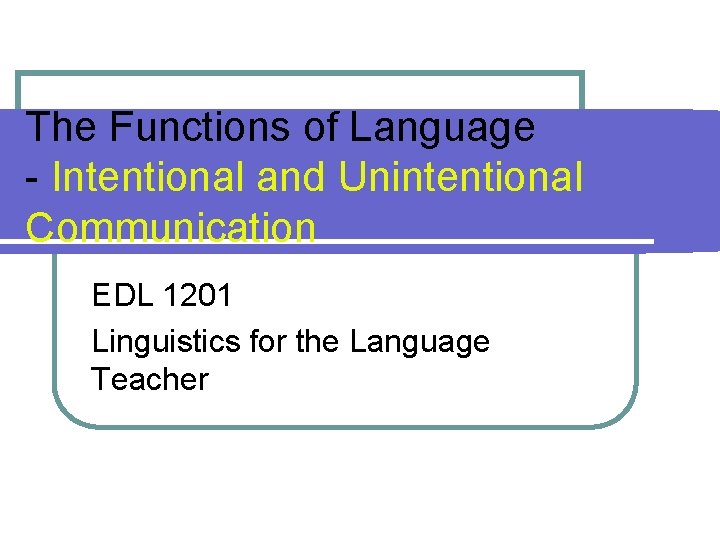 The Functions of Language - Intentional and Unintentional Communication

EDL 1201

Linguistics for the Language Teacher